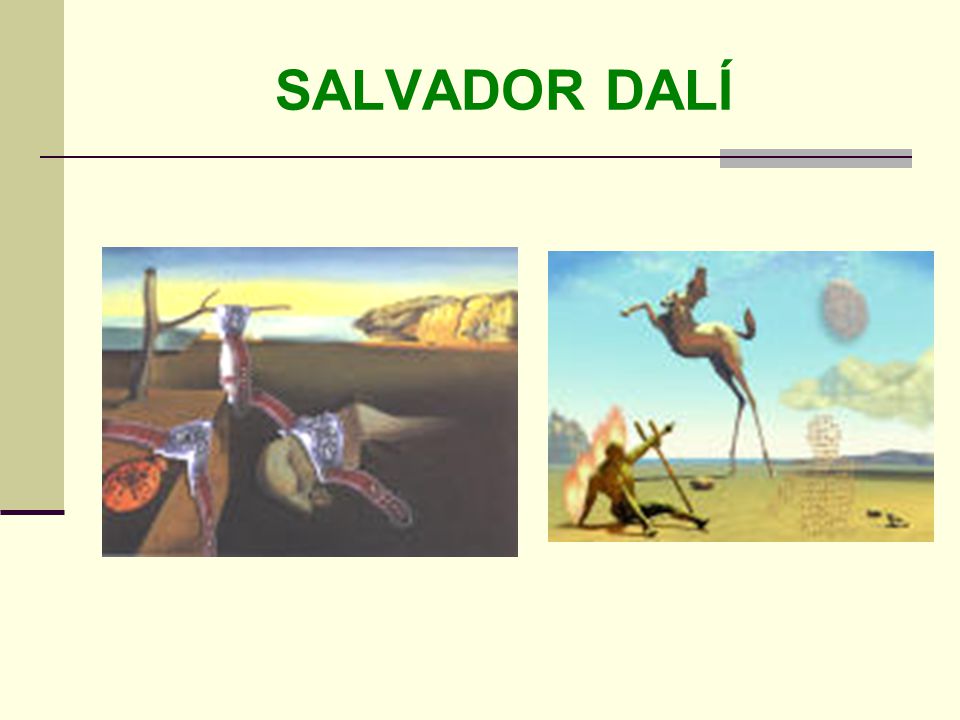 SALVADOR DALÍ